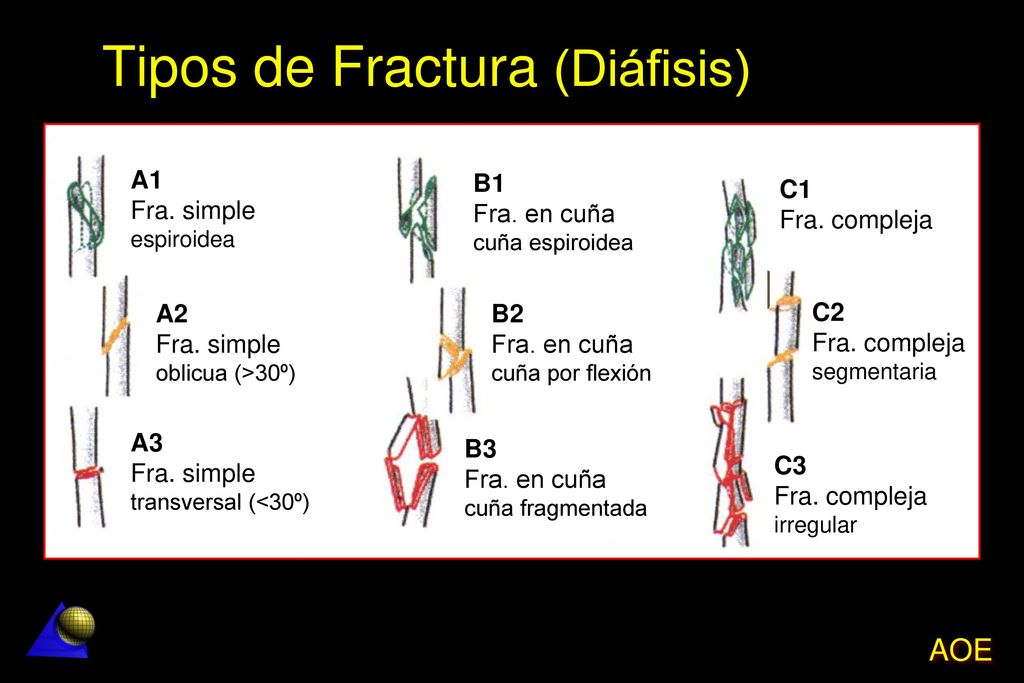 Tipos de Fractura (Diáfisis)

A1
Fra. simple
espiroidea

A2
Fra. simple
oblicua (>30º)

A3
Fra. simple
transversal (<30º)

B1
Fra. en cuña
cuña espiroidea

B2
Fra. en cuña
cuña por flexión

B3
Fra. en cuña
cuña fragmentada

C1
Fra. compleja

C2
Fra. compleja
segmentaria

C3
Fra. compleja
irregular

AOE